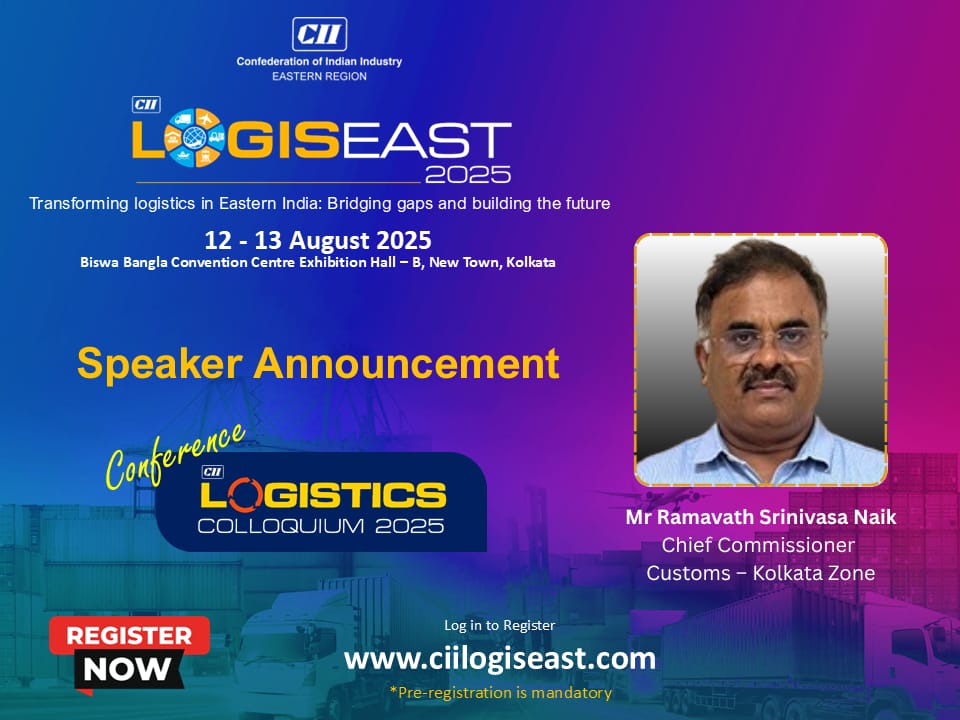 CII
Confederation of Indian Industry
EASTERN REGION

CII
LOGISEAST
2025

Transforming logistics in Eastern India: Bridging gaps and building the future

12 - 13 August 2025
Biswa Bangla Convention Centre Exhibition Hall – B, New Town, Kolkata

Speaker Announcement

Conference
CII
LOGISTICS
COLLOQUIUM 2025

Mr Ramavath Srinivasa Naik
Chief Commissioner
Customs – Kolkata Zone

REGISTER NOW

Log in to Register
www.ciilogiseast.com
*Pre-registration is mandatory